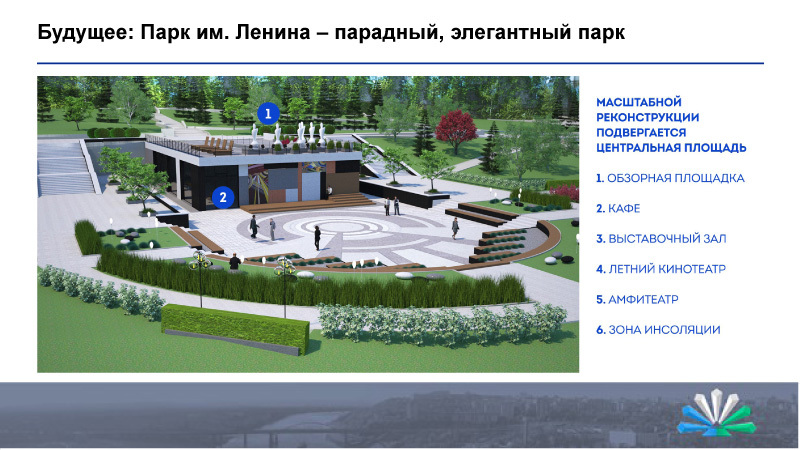 Будущее: Парк им. Ленина – парадный, элегантный парк

1

2

МАСШТАБНОЙ РЕКОНСТРУКЦИИ ПОДВЕРГАЕТСЯ ЦЕНТРАЛЬНАЯ ПЛОЩАДЬ

1. ОБЗОРНАЯ ПЛОЩАДКА

2. КАФЕ

3. ВЫСТАВОЧНЫЙ ЗАЛ

4. ЛЕТНИЙ КИНОТЕАТР

5. АМФИТЕАТР

6. ЗОНА ИНСОЛЯЦИИ